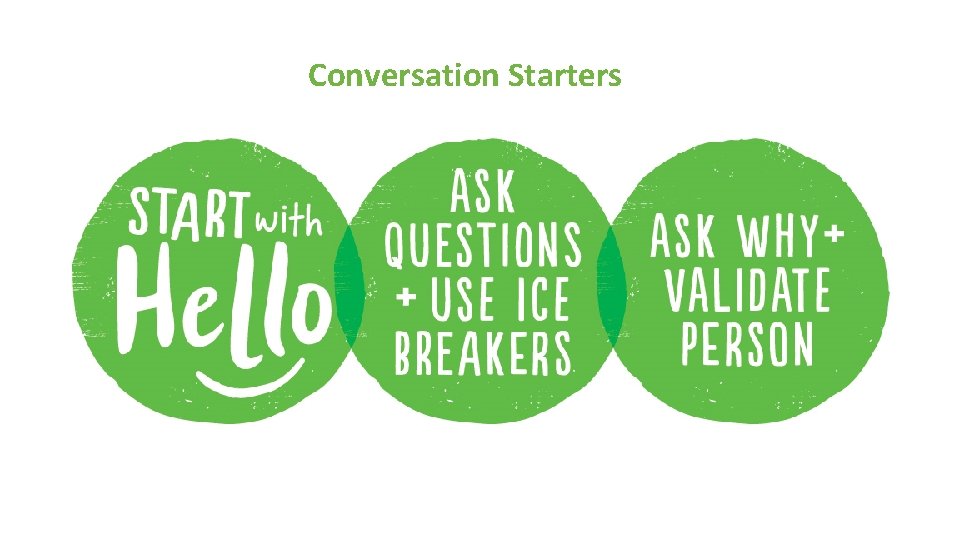 Conversation Starters

START with Hello

ASK QUESTIONS + USE ICE BREAKERS

ASK WHY + VALIDATE PERSON